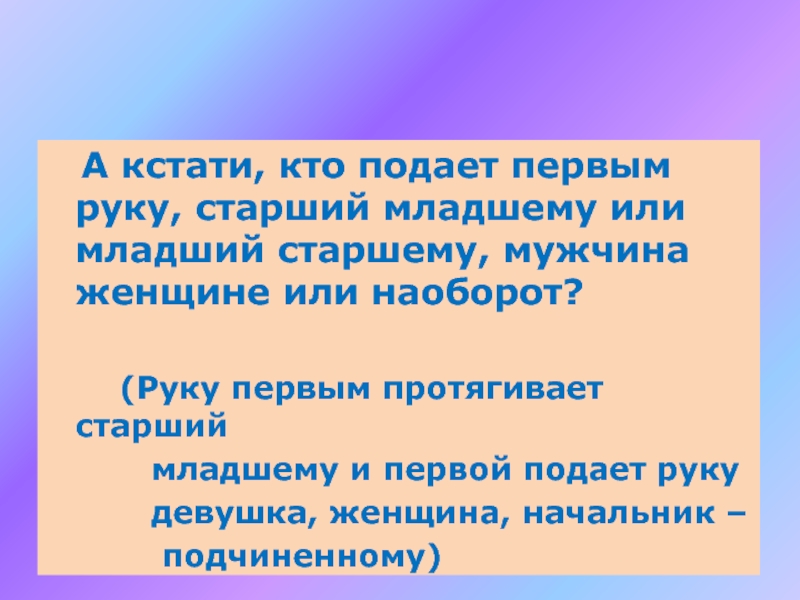 А кстати, кто подает первым руку, старший младшему или младший старшему, мужчина женщине или наоборот?

(Руку первым протягивает старший младшему и первой подает руку девушка, женщина, начальник – подчиненному)